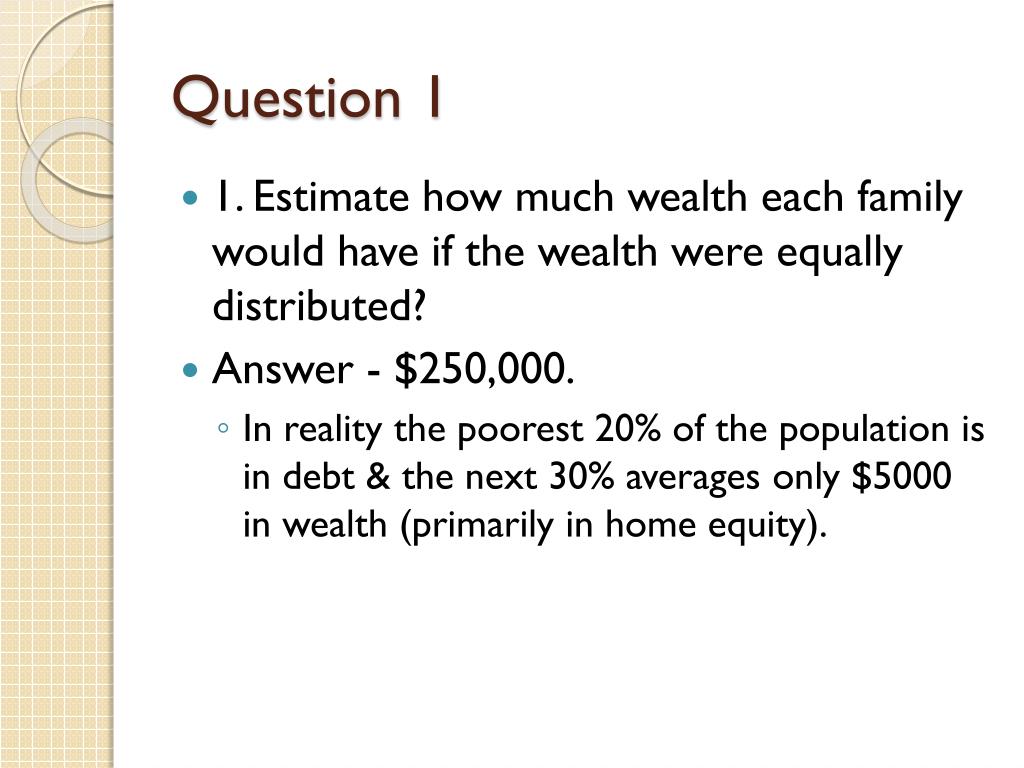 Question 1

1. Estimate how much wealth each family would have if the wealth were equally distributed?

Answer - \$250,000.

In reality the poorest 20% of the population is in debt & the next 30% averages only \$5000 in wealth (primarily in home equity).